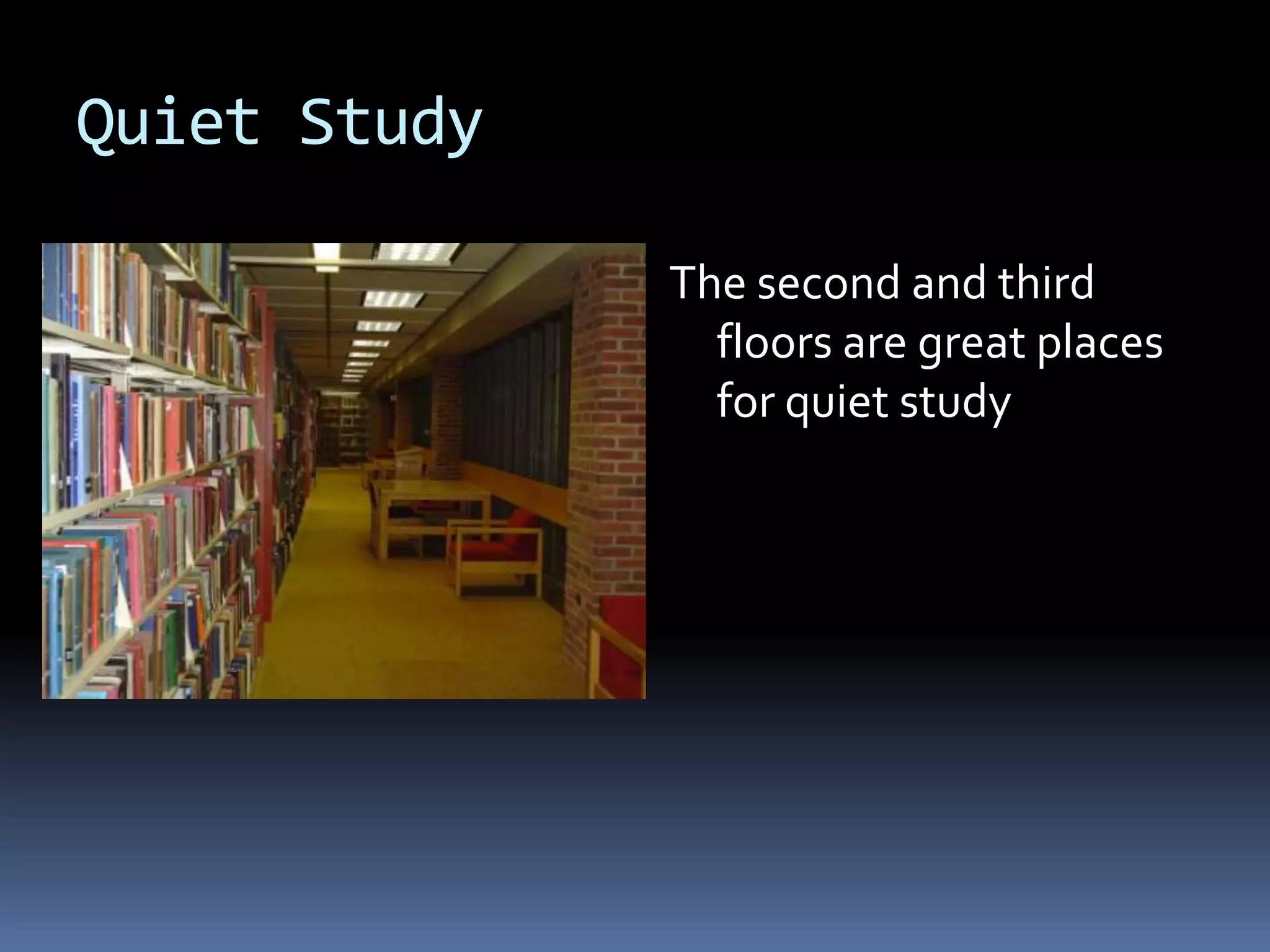 Quiet Study

The second and third floors are great places for quiet study